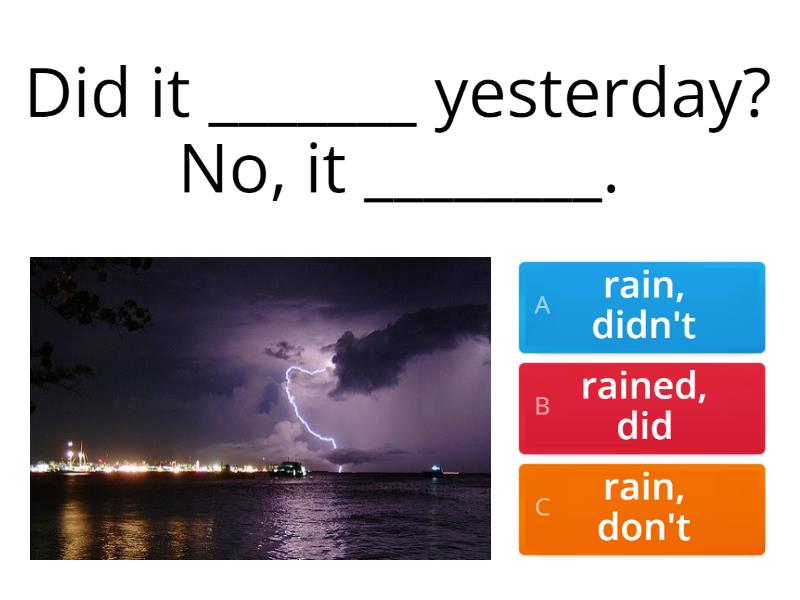 Did it ________ yesterday?
No, it ________.

A rain, didn't

B rained, did

C rain, don't